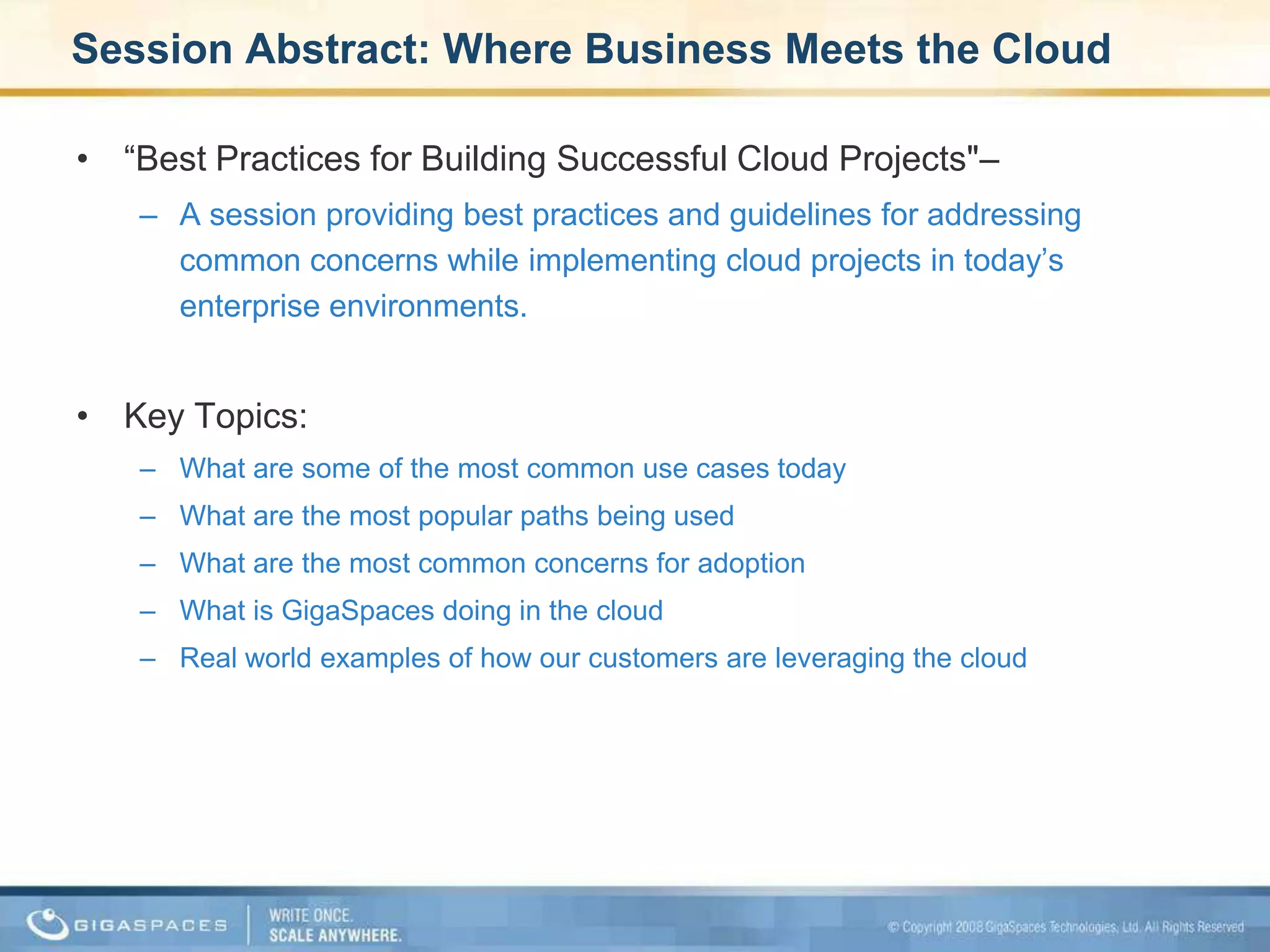 Session Abstract: Where Business Meets the Cloud

• “Best Practices for Building Successful Cloud Projects"–
– A session providing best practices and guidelines for addressing common concerns while implementing cloud projects in today’s enterprise environments.

• Key Topics:
– What are some of the most common use cases today
– What are the most popular paths being used
– What are the most common concerns for adoption
– What is GigaSpaces doing in the cloud
– Real world examples of how our customers are leveraging the cloud

GIGASPACES WRITE ONCE. SCALE ANYWHERE.

© Copyright 2008 GigaSpaces Technologies, Ltd. All Rights Reserved